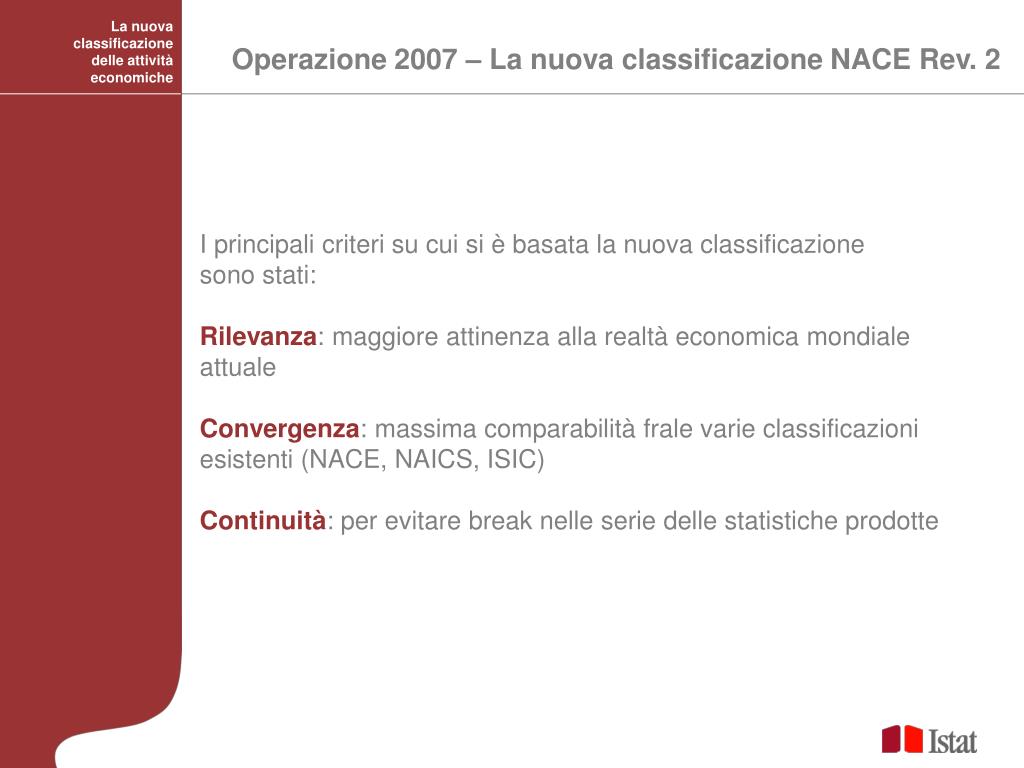 La nuova classificazione delle attività economiche

Operazione 2007 – La nuova classificazione NACE Rev. 2

I principali criteri su cui si è basata la nuova classificazione sono stati:

Rilevanza: maggiore attinenza alla realtà economica mondiale attuale

Convergenza: massima comparabilità frale varie classificazioni esistenti (NACE, NAICS, ISIC)

Continuità: per evitare break nelle serie delle statistiche prodotte

Istat